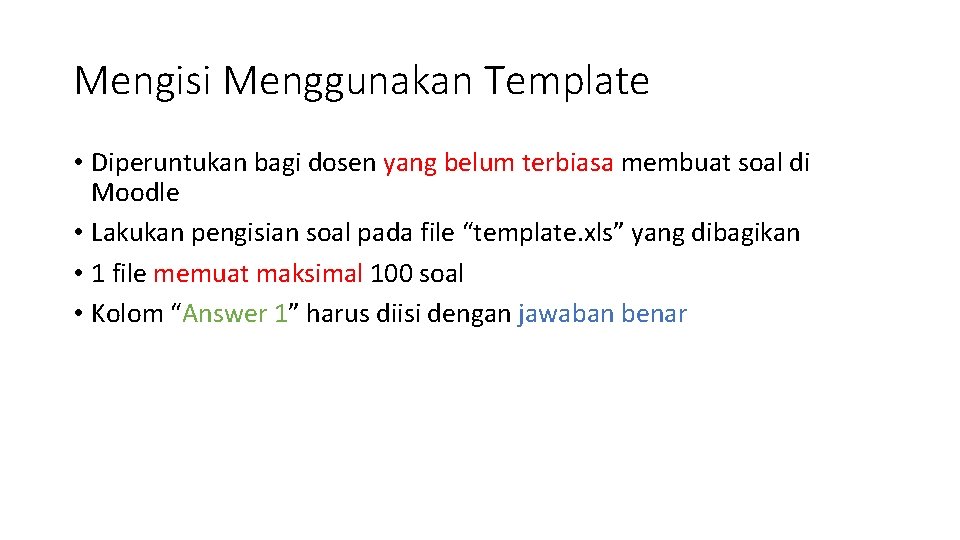 Mengisi Menggunakan Template

• Diperuntukan bagi dosen yang belum terbiasa membuat soal di Moodle
• Lakukan pengisian soal pada file “template.xls” yang dibagikan
• 1 file memuat maksimal 100 soal
• Kolom “Answer 1” harus diisi dengan jawaban benar